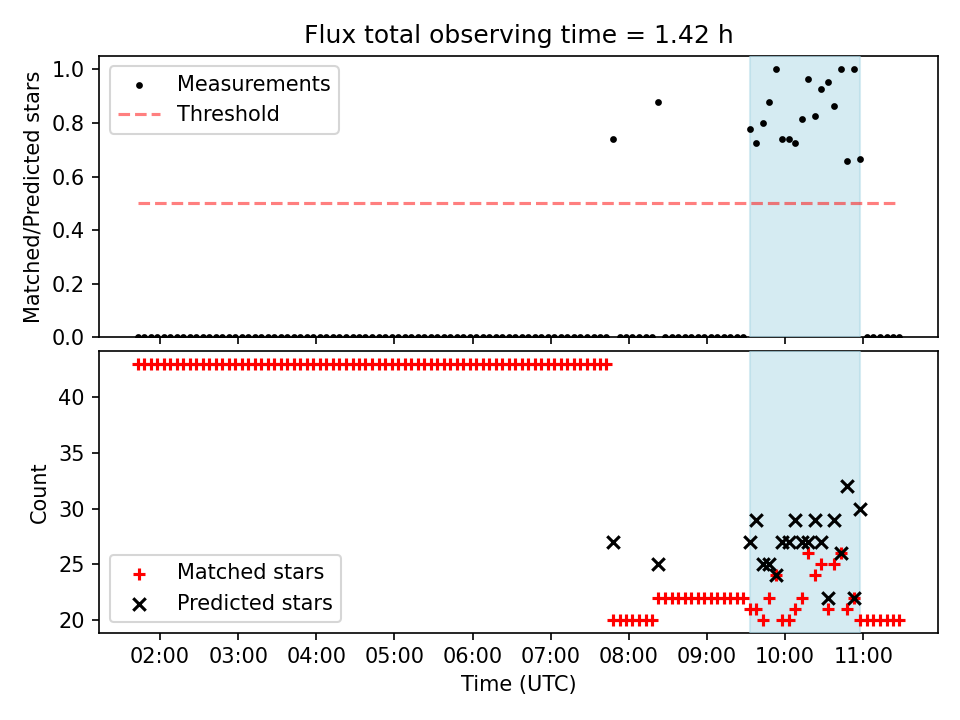 Flux total observing time = 1.42 h

Matched/Predicted stars

1.0
0.8
0.6
0.4
0.2
0.0

Measurements
Threshold

Count

40
35
30
25
20

Matched stars
Predicted stars

02:00 03:00 04:00 05:00 06:00 07:00 08:00 09:00 10:00 11:00

Time (UTC)